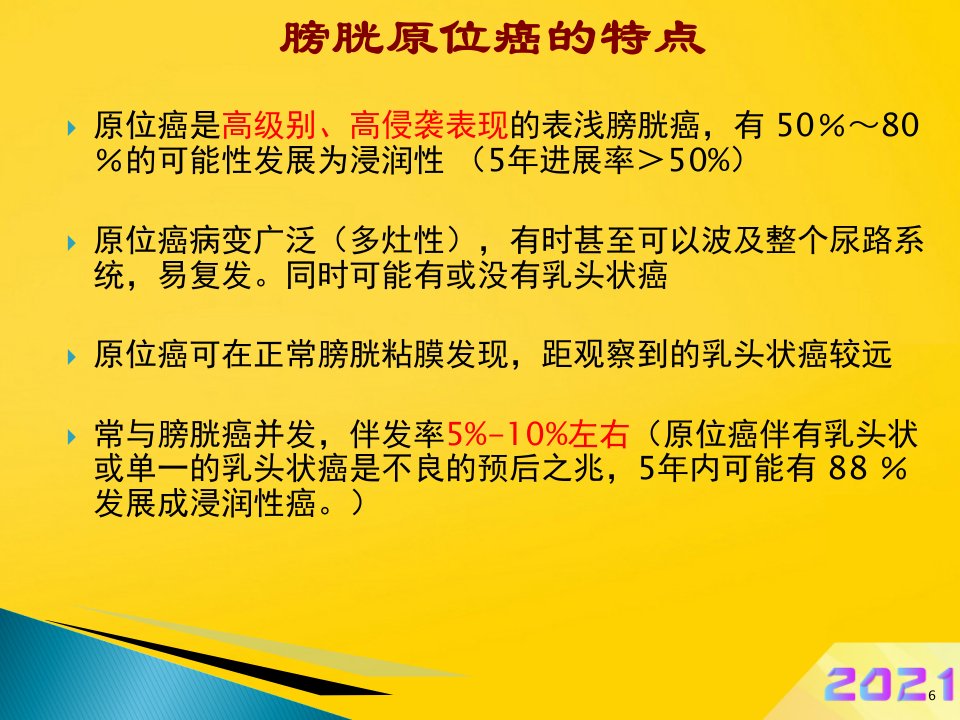 膀胱原位癌的特点

原位癌是高级别、高侵袭表现的表浅膀胱癌，有 50％～80％的可能性发展为浸润性 （5年进展率＞50%）

原位癌病变广泛（多灶性），有时甚至可以波及整个尿路系统，易复发。同时可能有或没有乳头状癌

原位癌可在正常膀胱粘膜发现，距观察到的乳头状癌较远

常与膀胱癌并发，伴发率5%-10%左右（原位癌伴有乳头状或单一的乳头状癌是不良的预后之兆，5年内可能有 88 ％发展成浸润性癌。）

2021

6